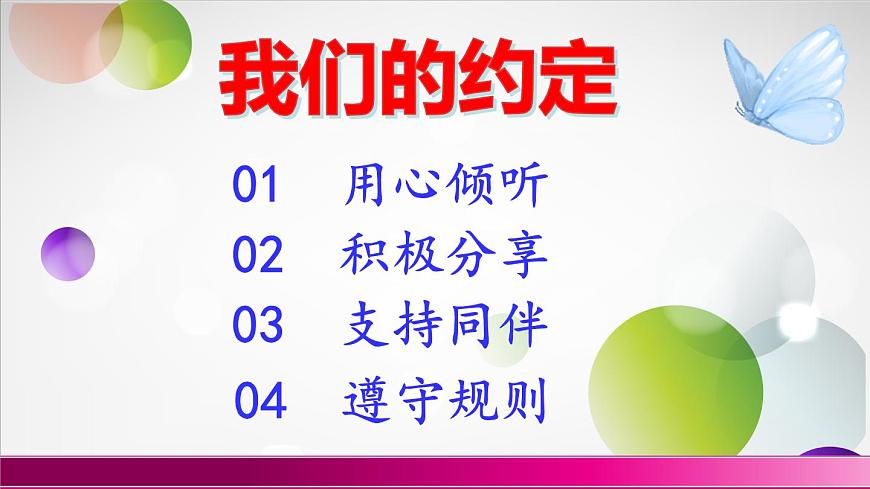 我们的约定

01 用心倾听

02 积极分享

03 支持同伴

04 遵守规则